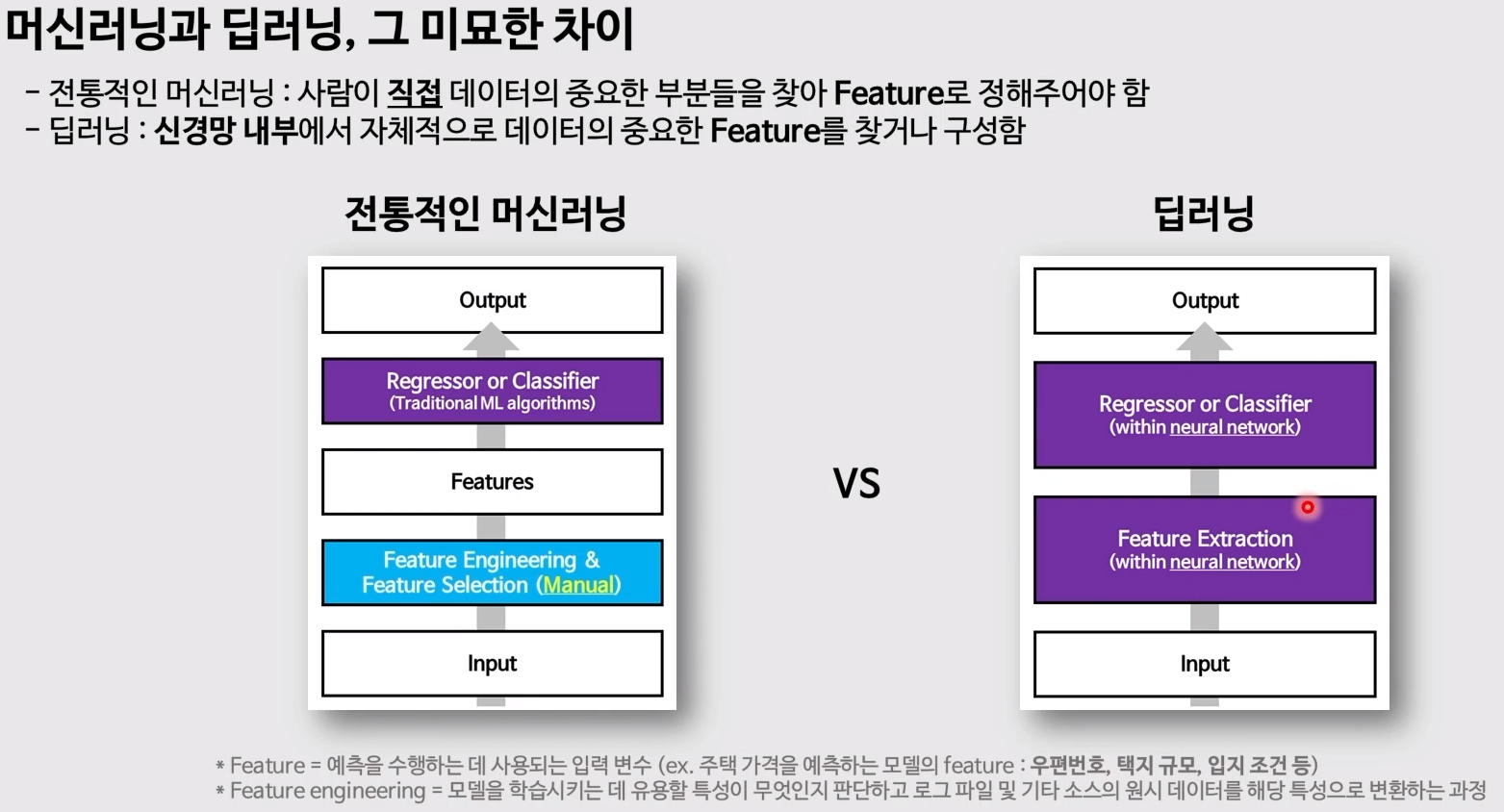 머신러닝과 딥러닝, 그 미묘한 차이

- 전통적인 머신러닝 : 사람이 직접 데이터의 중요한 부분들을 찾아 Feature로 정해주어야 함
- 딥러닝 : 신경망 내부에서 자체적으로 데이터의 중요한 Feature를 찾거나 구성함

전통적인 머신러닝

Output

Regressor or Classifier
(Traditional ML algorithms)

Features

Feature Engineering &
Feature Selection (Manual)

Input

VS

딥러닝

Output

Regressor or Classifier
(within neural network)

Feature Extraction
(within neural network)

Input

* Feature = 예측을 수행하는 데 사용되는 입력 변수 (ex. 주택 가격을 예측하는 모델의 feature : 우편번호, 택지 규모, 입지 조건 등)
* Feature engineering = 모델을 학습시키는 데 유용할 특성이 무엇인지 판단하고 로그 파일 및 기타 소스의 원시 데이터를 해당 특성으로 변환하는 과정